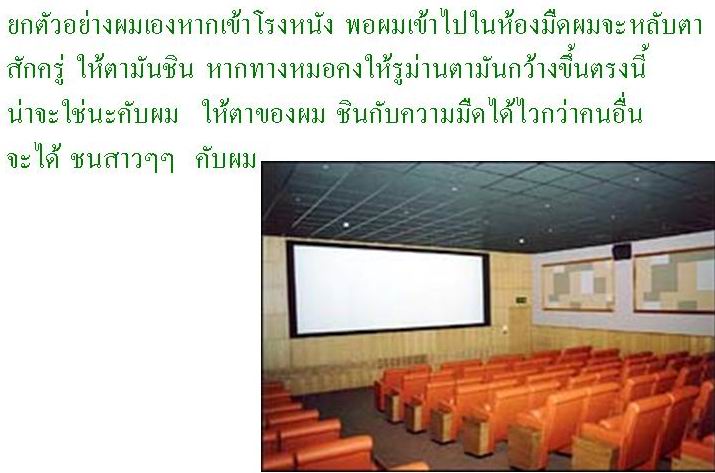 ยกตัวอย่างผมเองหากเข้าโรงหนัง พอผมเข้าไปในห้องมืดผมจะหลับตาสักครู่ ให้ตามันชิน หากทางหมอคงให้รูม่านตามันกว้างขึ้นตรงนี้ น่าจะใช่นะคับผม ให้ตาของผม ชินกับความมืดได้ไวกว่าคนอื่น จะได้ ชนสาวๆๆ คับผม